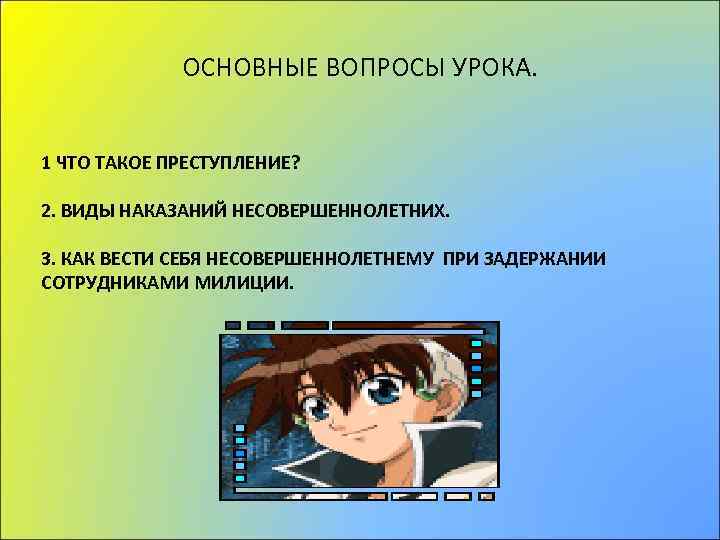 ОСНОВНЫЕ ВОПРОСЫ УРОКА.

1 ЧТО ТАКОЕ ПРЕСТУПЛЕНИЕ?

2. ВИДЫ НАКАЗАНИЙ НЕСОВЕРШЕННОЛЕТНИХ.

3. КАК ВЕСТИ СЕБЯ НЕСОВЕРШЕННОЛЕТНЕМУ ПРИ ЗАДЕРЖАНИИ СОТРУДНИКАМИ МИЛИЦИИ.